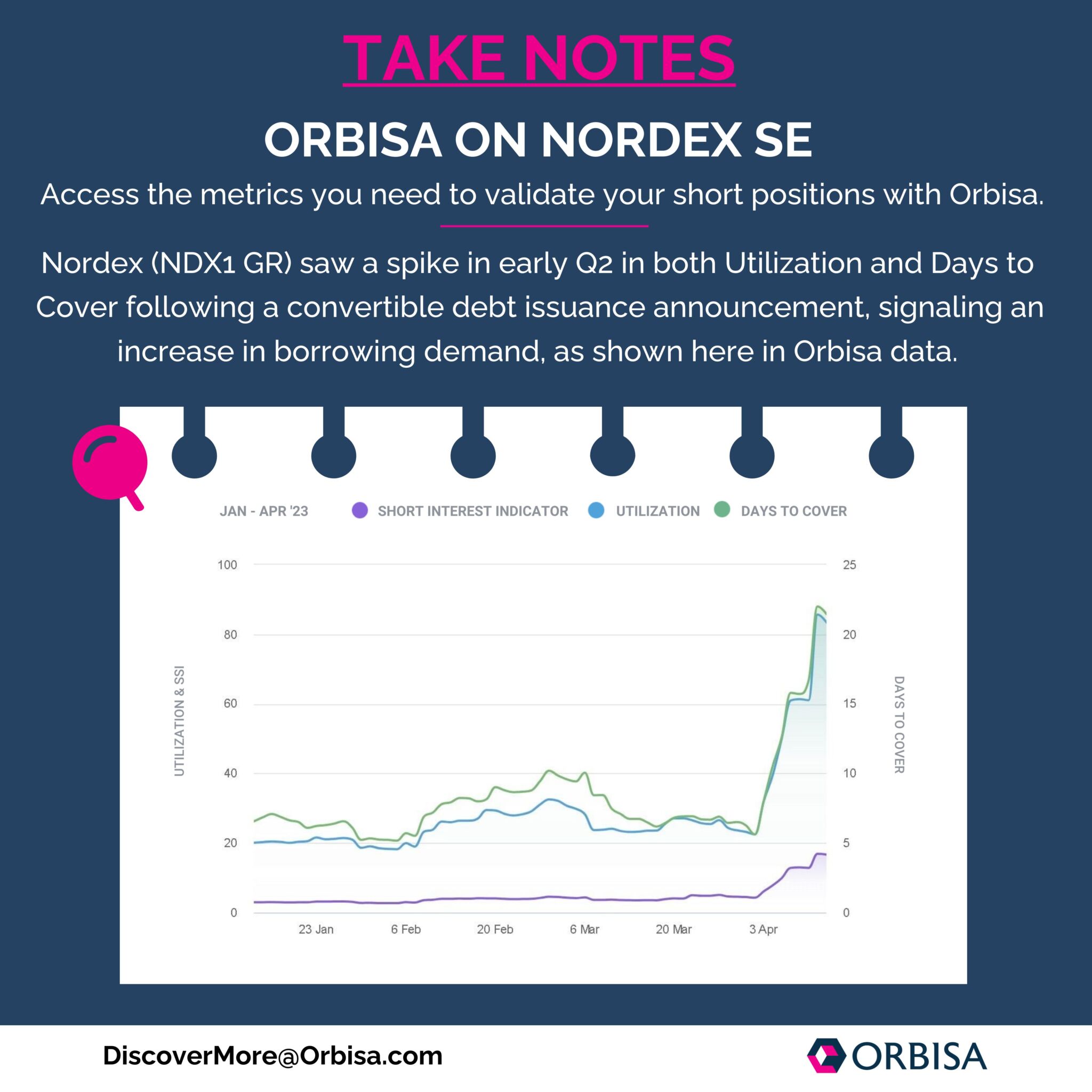 TAKE NOTES

ORBISA ON NORDEX SE

Access the metrics you need to validate your short positions with Orbisa.

Nordex (NDX1 GR) saw a spike in early Q2 in both Utilization and Days to Cover following a convertible debt issuance announcement, signaling an increase in borrowing demand, as shown here in Orbisa data.

JAN - APR '23 SHORT INTEREST INDICATOR UTILIZATION DAYS TO COVER

UTILIZATION & SSI

100
80
60
40
20
0

DAYS TO COVER

25
20
15
10
5
0

23 Jan 6 Feb 20 Feb 6 Mar 20 Mar 3 Apr

DiscoverMore@Orbisa.com

ORBISA